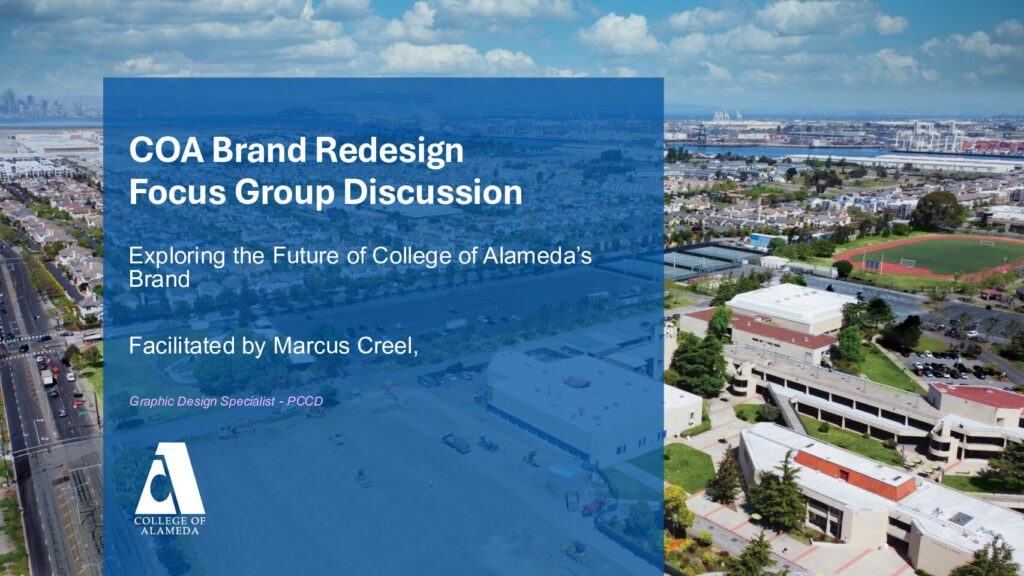 COA Brand Redesign
Focus Group Discussion

Exploring the Future of College of Alameda's Brand

Facilitated by Marcus Creel,

Graphic Design Specialist - PCCD

COLLEGE OF
ALAMEDA